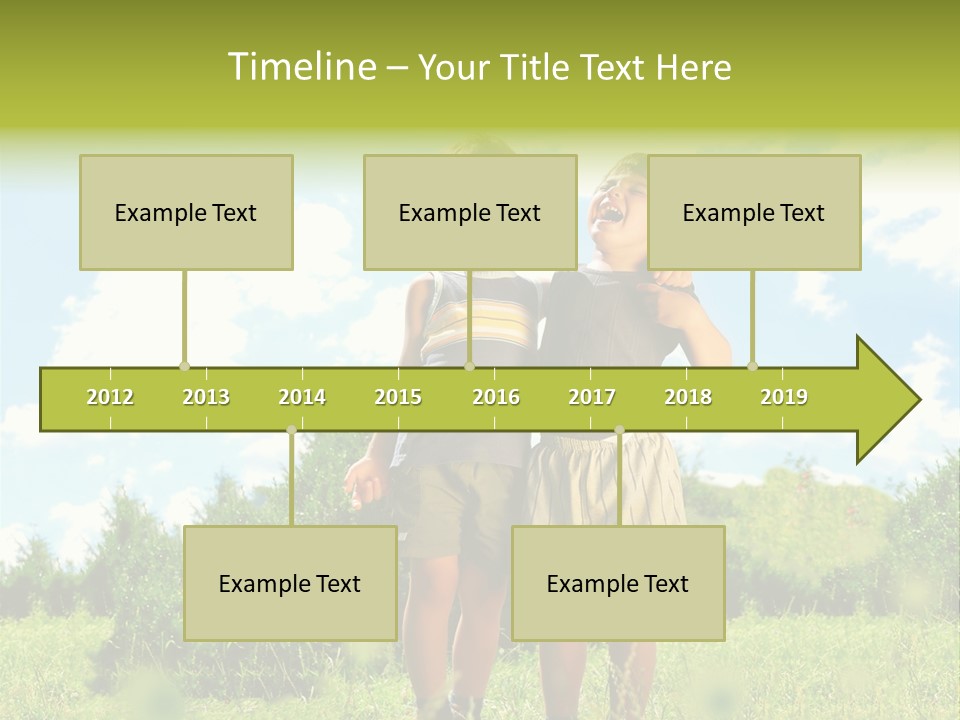 Timeline – Your Title Text Here

Example Text

Example Text

Example Text

2012 2013 2014 2015 2016 2017 2018 2019

Example Text

Example Text